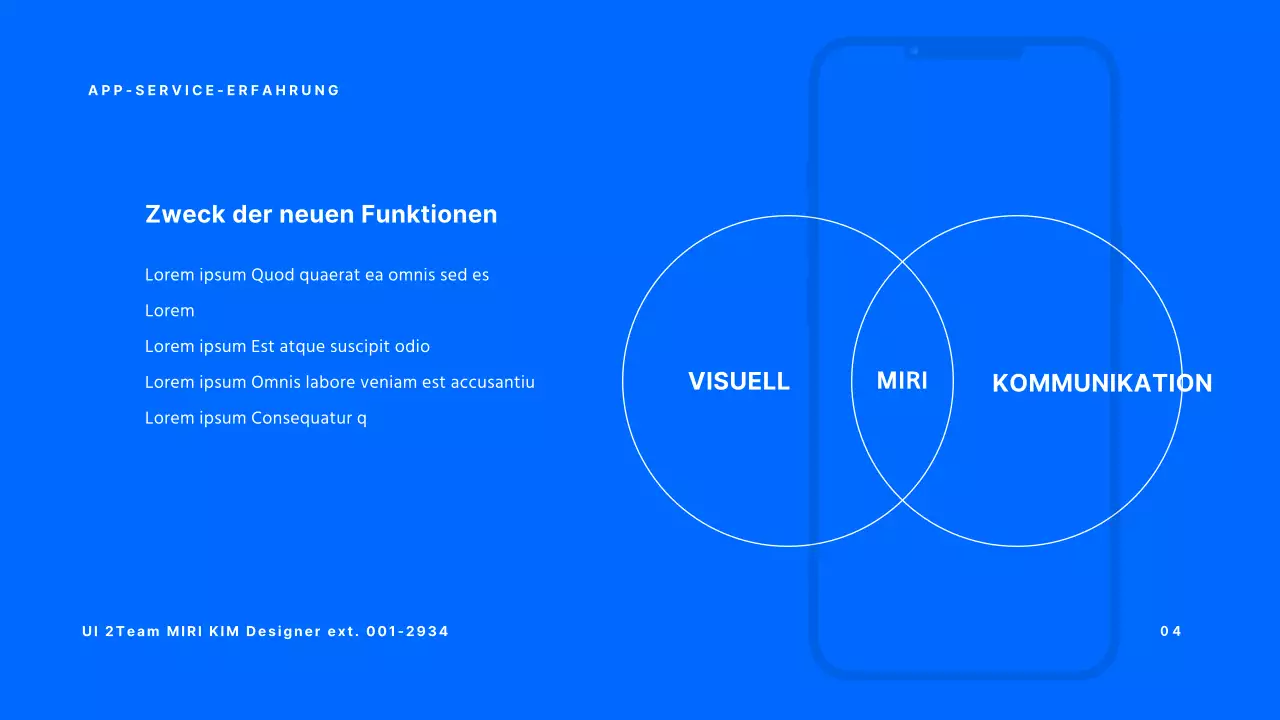 APP-SERVICE-ERFAHRUNG

Zweck der neuen Funktionen

Lorem ipsum Quod quaerat ea omnis sed es

Lorem

Lorem ipsum Est atque suscipit odio

Lorem ipsum Omnis labore veniam est accusantiu

Lorem ipsum Consequatur q

VISUELL

MIRI

KOMMUNIKATION

UI 2Team MIRI KIM Designer ext. 001-2934

04